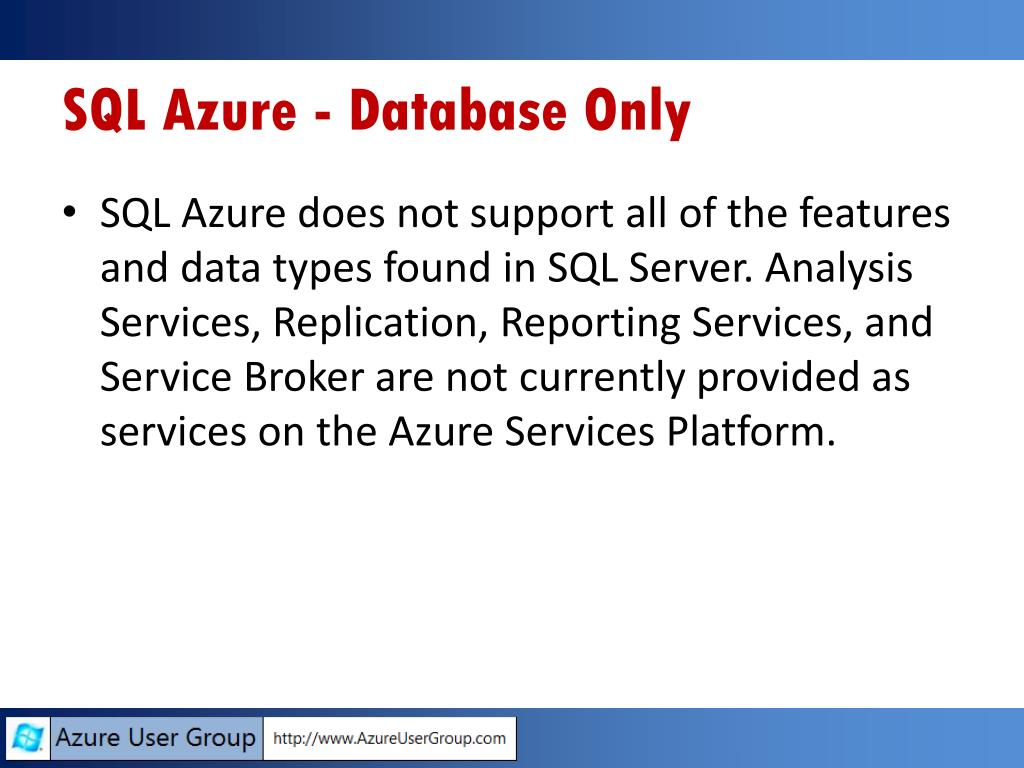 SQL Azure - Database Only

• SQL Azure does not support all of the features and data types found in SQL Server. Analysis Services, Replication, Reporting Services, and Service Broker are not currently provided as services on the Azure Services Platform.

Azure User Group http://www.AzureUserGroup.com